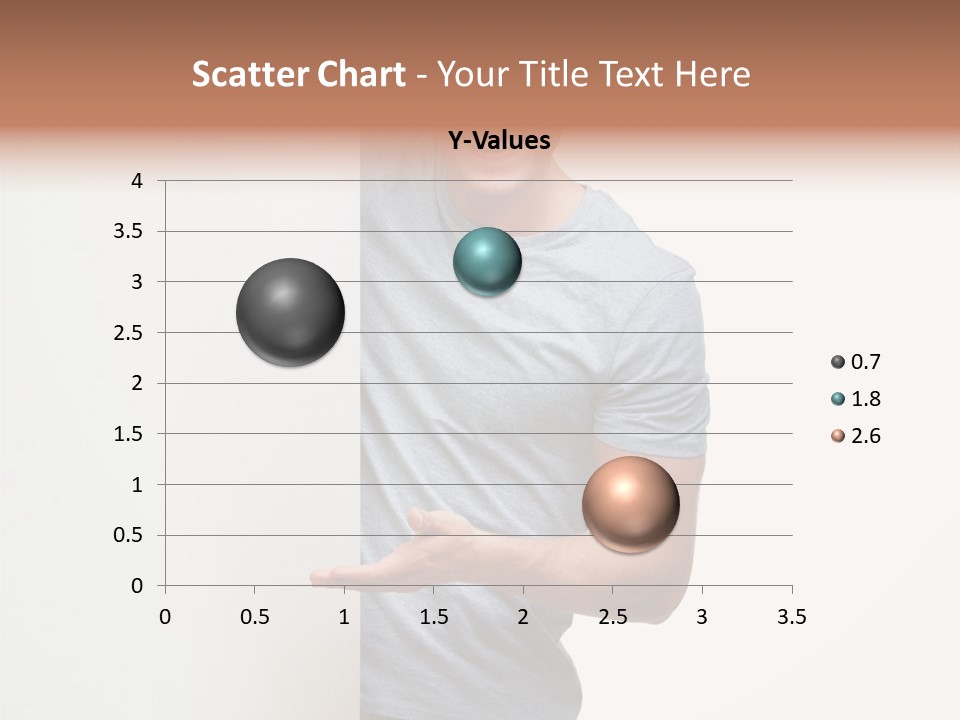 Scatter Chart - Your Title Text Here

Y-Values

4
3.5
3
2.5
2
1.5
1
0.5
0

0 0.5 1 1.5 2 2.5 3 3.5

0.7
1.8
2.6